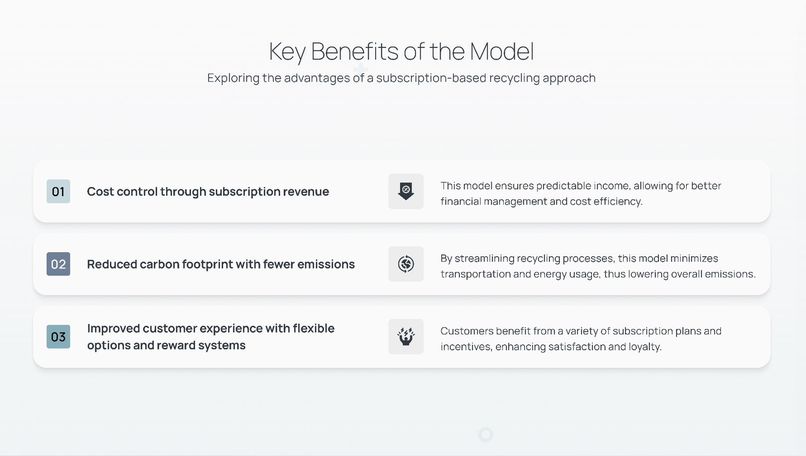 Key Benefits of the Model

Exploring the advantages of a subscription-based recycling approach

01

Cost control through subscription revenue

This model ensures predictable income, allowing for better financial management and cost efficiency.

02

Reduced carbon footprint with fewer emissions

By streamlining recycling processes, this model minimizes transportation and energy usage, thus lowering overall emissions.

03

Improved customer experience with flexible options and reward systems

Customers benefit from a variety of subscription plans and incentives, enhancing satisfaction and loyalty.